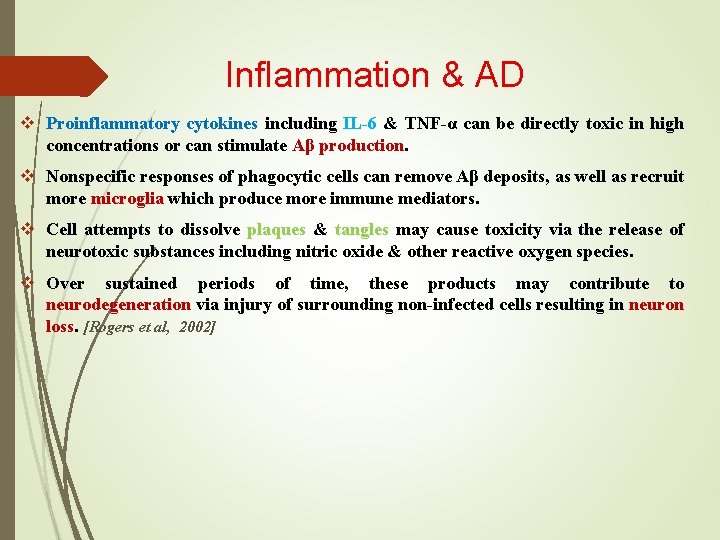 Inflammation & AD

❖ Proinflammatory cytokines including IL-6 & TNF-α can be directly toxic in high concentrations or can stimulate Aβ production.

❖ Nonspecific responses of phagocytic cells can remove Aβ deposits, as well as recruit more microglia which produce more immune mediators.

❖ Cell attempts to dissolve plaques & tangles may cause toxicity via the release of neurotoxic substances including nitric oxide & other reactive oxygen species.

❖ Over sustained periods of time, these products may contribute to neurodegeneration via injury of surrounding non-infected cells resulting in neuron loss. [Rogers et al, 2002]